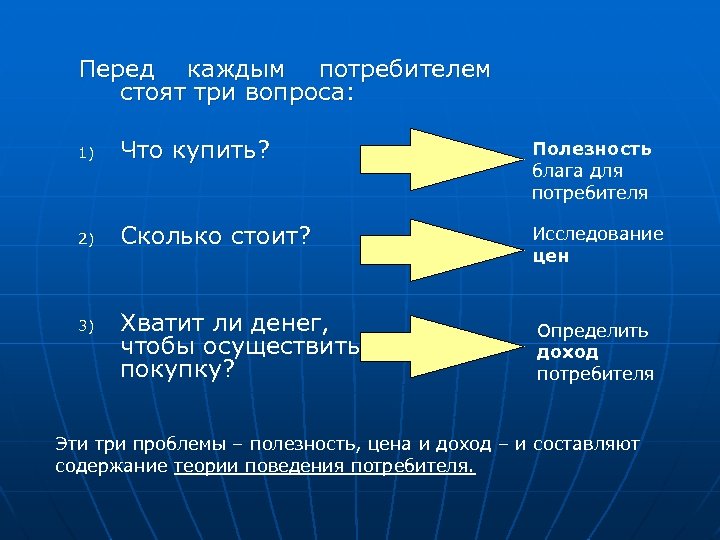 Перед каждым потребителем стоят три вопроса:

1) Что купить?

Полезность блага для потребителя

2) Сколько стоит?

Исследование цен

3) Хватит ли денег, чтобы осуществить покупку?

Определить доход потребителя

Эти три проблемы – полезность, цена и доход – и составляют содержание теории поведения потребителя.